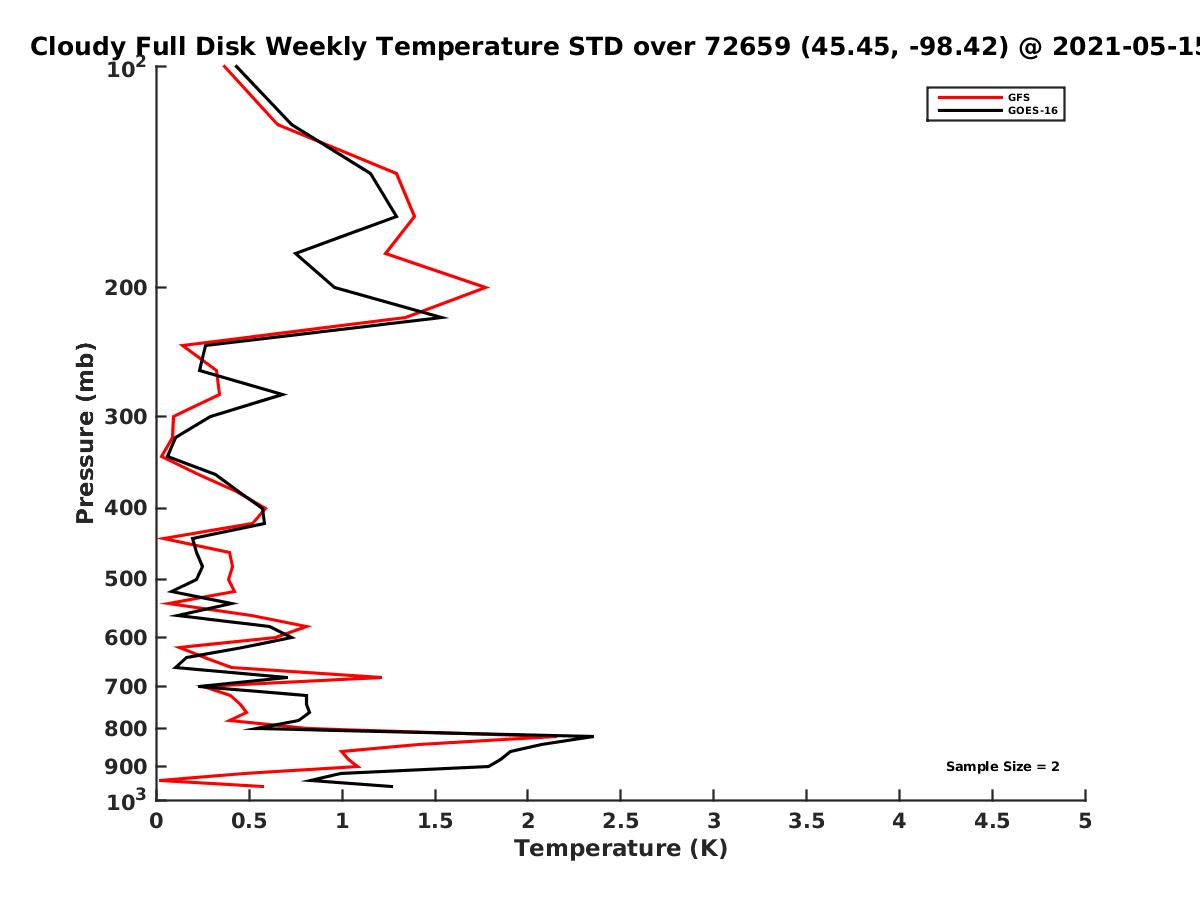 Cloudy Full Disk Weekly Temperature STD over 72659 (45.45, -98.42) @ 2021-05-15

GFS
GOES-16

Pressure (mb)

$10^2$
200
300
400
500
600
700
800
900
$10^3$

Sample Size = 2

0
0.5
1
1.5
2
2.5
3
3.5
4
4.5
5

Temperature (K)